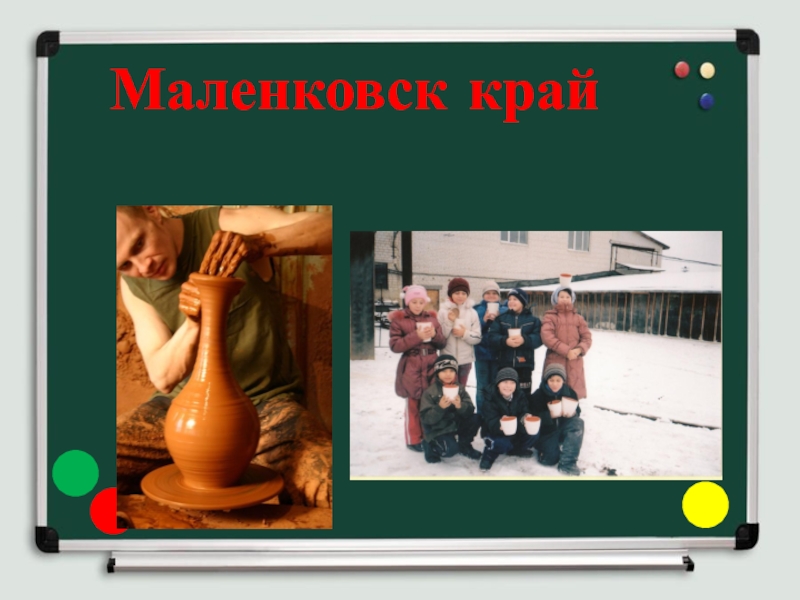 Маленковск край